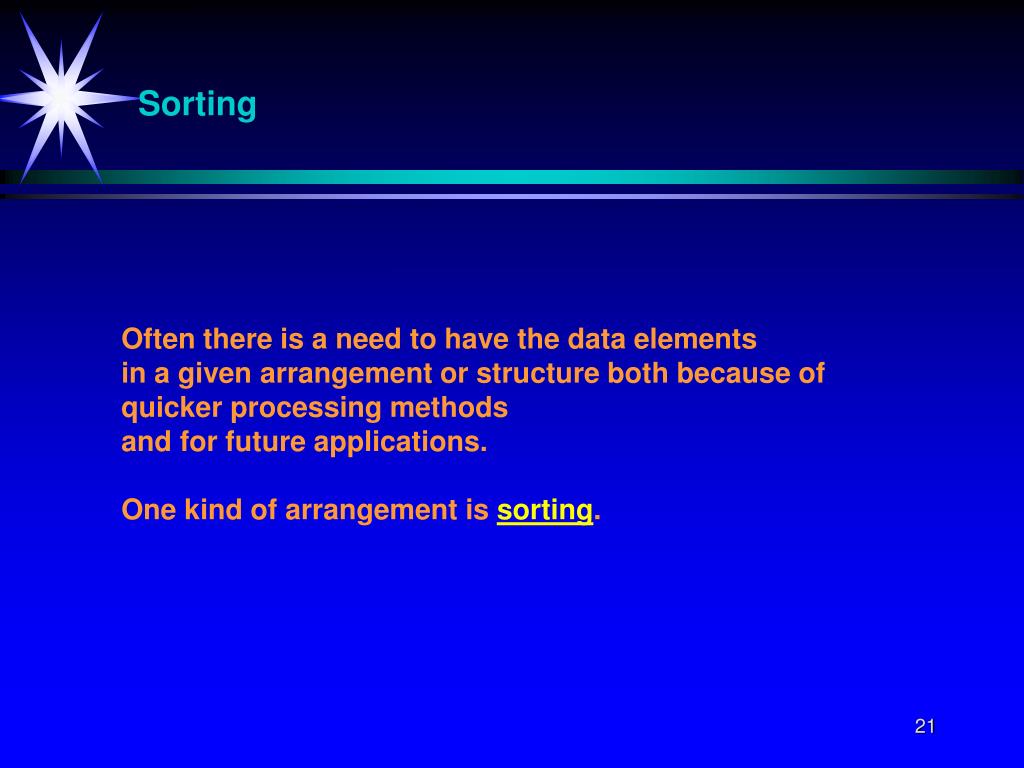 Sorting

Often there is a need to have the data elements in a given arrangement or structure both because of quicker processing methods and for future applications.

One kind of arrangement is sorting.

21